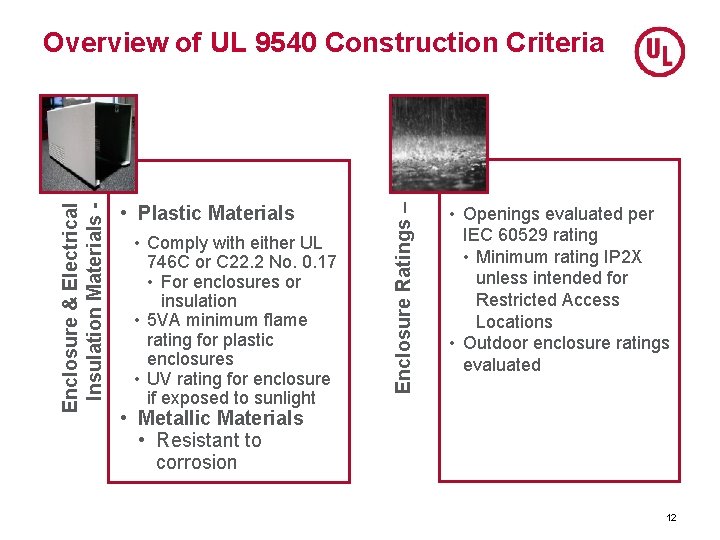 Overview of UL 9540 Construction Criteria

UL

Enclosure & Electrical Insulation Materials -

• Plastic Materials
• Comply with either UL 746C or C22.2 No. 0.17
• For enclosures or insulation
• 5VA minimum flame rating for plastic enclosures
• UV rating for enclosure if exposed to sunlight
• Metallic Materials
• Resistant to corrosion

Enclosure Ratings –

• Openings evaluated per IEC 60529 rating
• Minimum rating IP2X unless intended for Restricted Access Locations
• Outdoor enclosure ratings evaluated

12